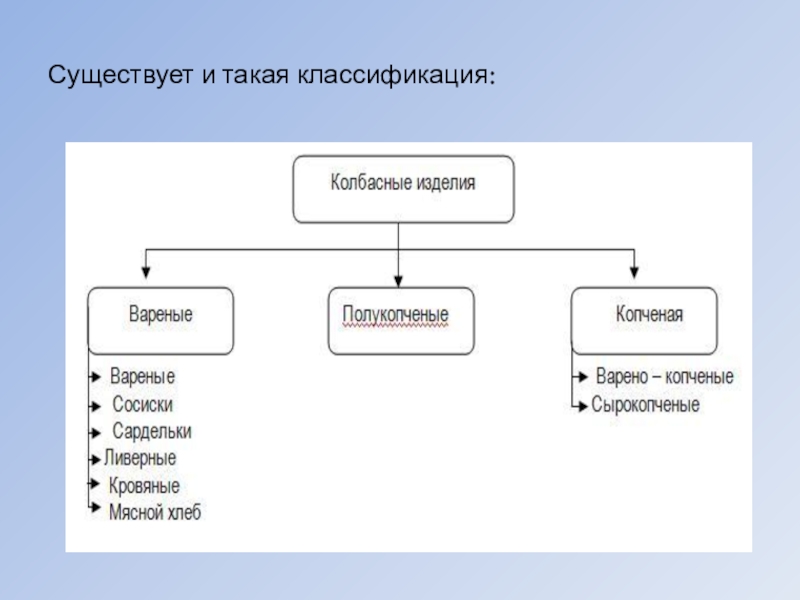 Существует и такая классификация:

Колбасные изделия

Вареные

Полукопченые

Копченая

Вареные
Сосиски
Сардельки
Ливерные
Кровяные
Мясной хлеб

Варено – копченые
Сырокопченые